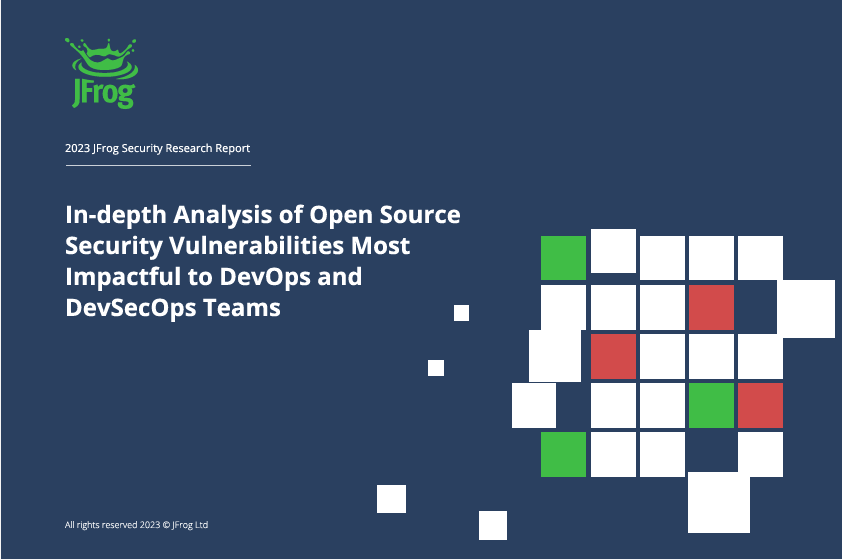 JFrog

2023 JFrog Security Research Report

In-depth Analysis of Open Source Security Vulnerabilities Most Impactful to DevOps and DevSecOps Teams

All rights reserved 2023 © JFrog Ltd